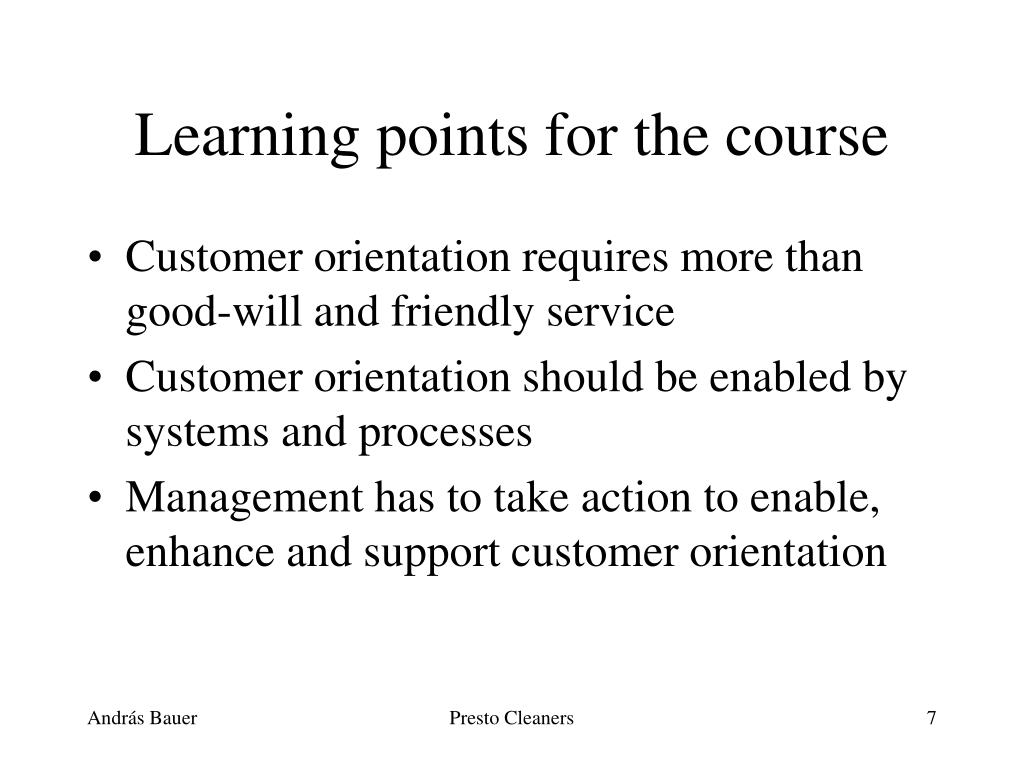 Learning points for the course

• Customer orientation requires more than good-will and friendly service
• Customer orientation should be enabled by systems and processes
• Management has to take action to enable, enhance and support customer orientation

András Bauer

Presto Cleaners

7